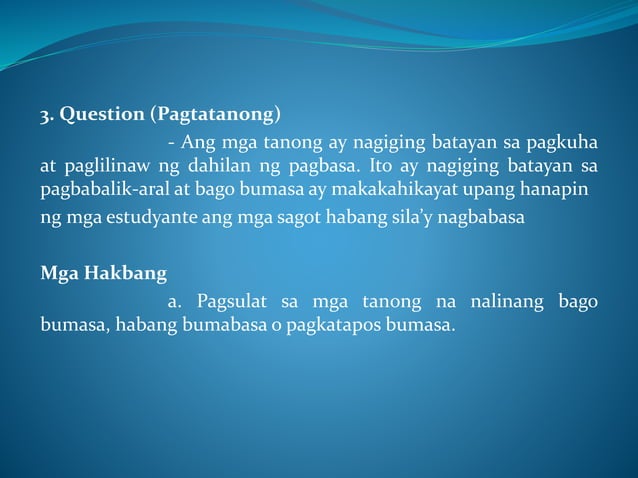 3. Question (Pagtatanong)

- Ang mga tanong ay nagiging batayan sa pagkuha at paglilinaw ng dahilan ng pagbasa. Ito ay nagiging batayan sa pagbabalik-aral at bago bumasa ay makakahikayat upang hanapin ng mga estudyante ang mga sagot habang sila'y nagbabasa

Mga Hakbang

a. Pagsulat sa mga tanong na nalinang bago bumasa, habang bumabasa o pagkatapos bumasa.